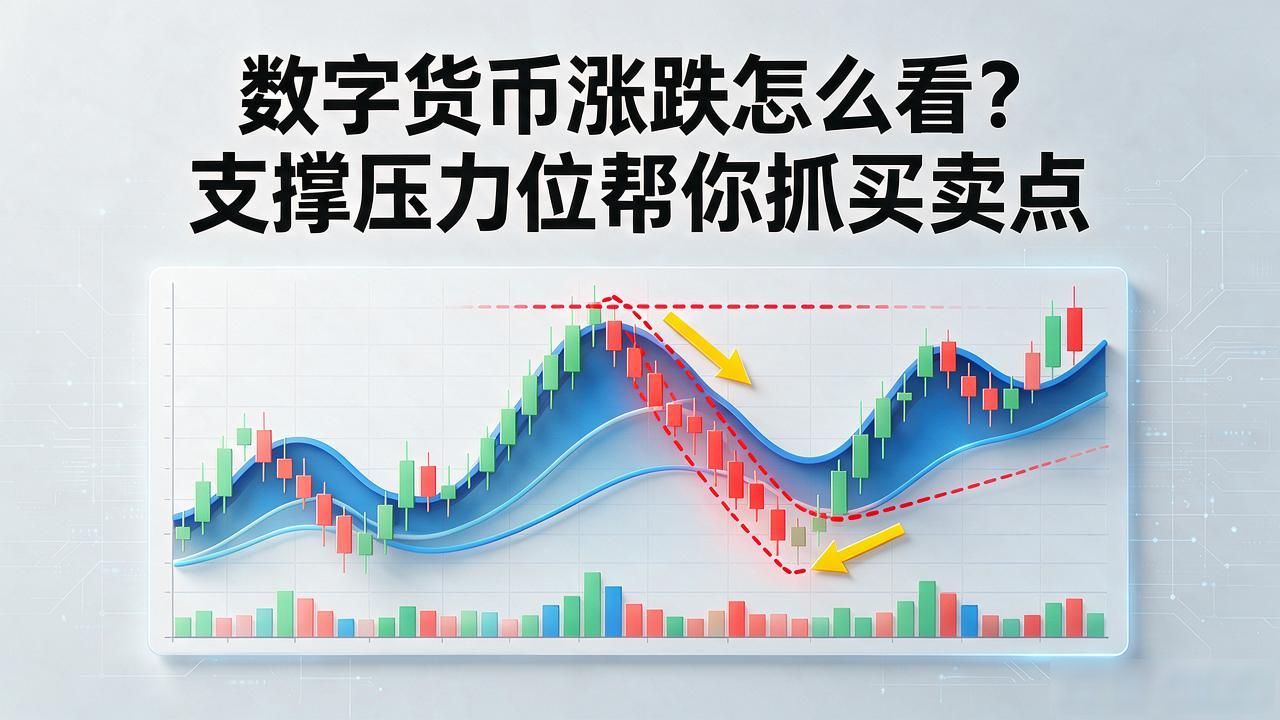 数字货币涨跌怎么看？
支撑压力位帮你抓买卖点